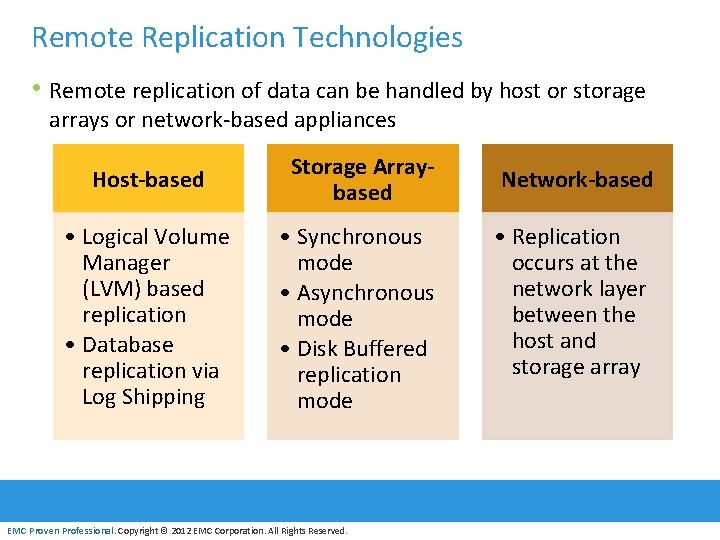 Remote Replication Technologies

• Remote replication of data can be handled by host or storage arrays or network-based appliances

Host-based

• Logical Volume Manager (LVM) based replication
• Database replication via Log Shipping

Storage Array-based

• Synchronous mode
• Asynchronous mode
• Disk Buffered replication mode

Network-based

• Replication occurs at the network layer between the host and storage array

EMC Proven Professional. Copyright © 2012 EMC Corporation. All Rights Reserved.